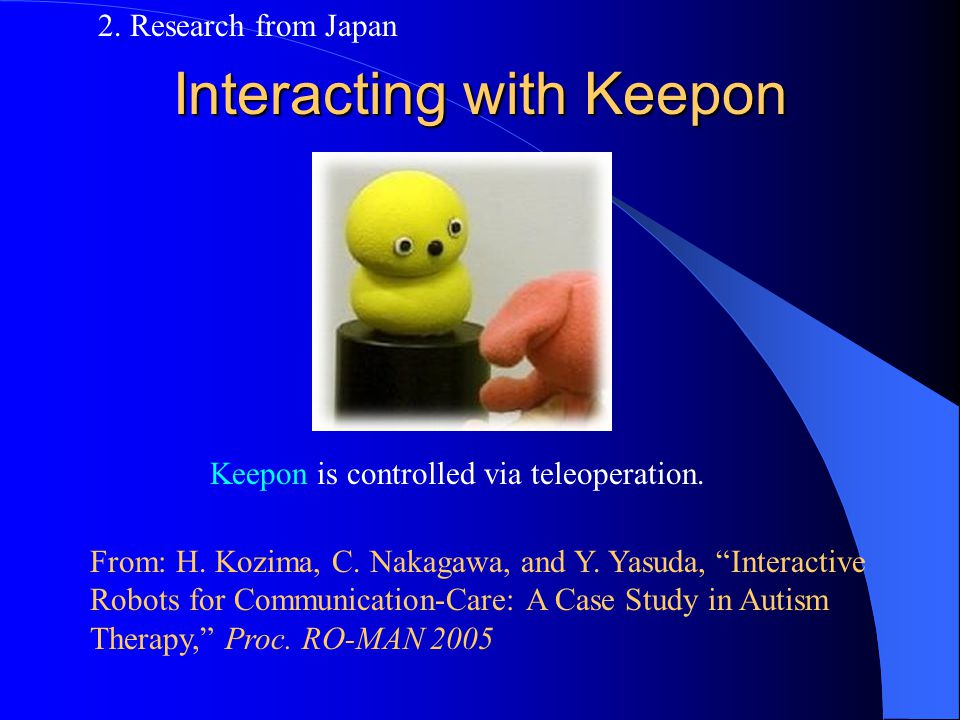 2. Research from Japan

Interacting with Keepon

Keepon is controlled via teleoperation.

From: H. Kozima, C. Nakagawa, and Y. Yasuda, “Interactive Robots for Communication-Care: A Case Study in Autism Therapy,” Proc. RO-MAN 2005